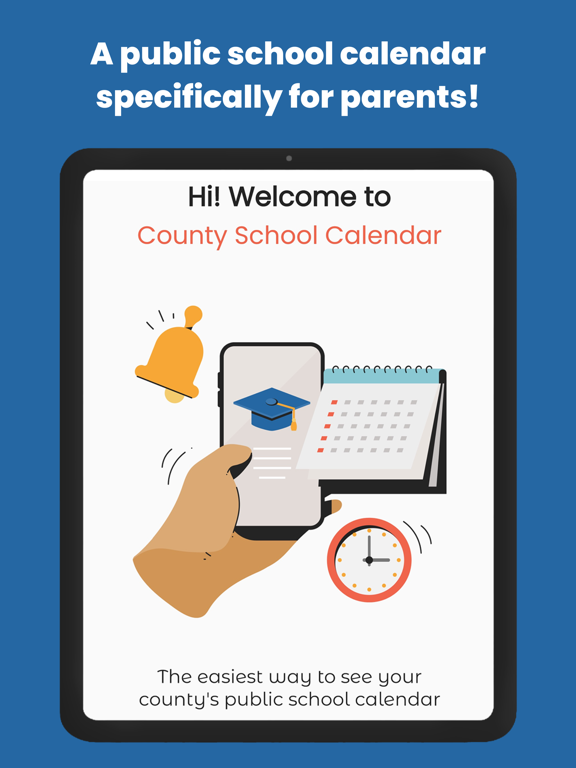 A public school calendar specifically for parents!

Hi! Welcome to
County School Calendar

The easiest way to see your county's public school calendar